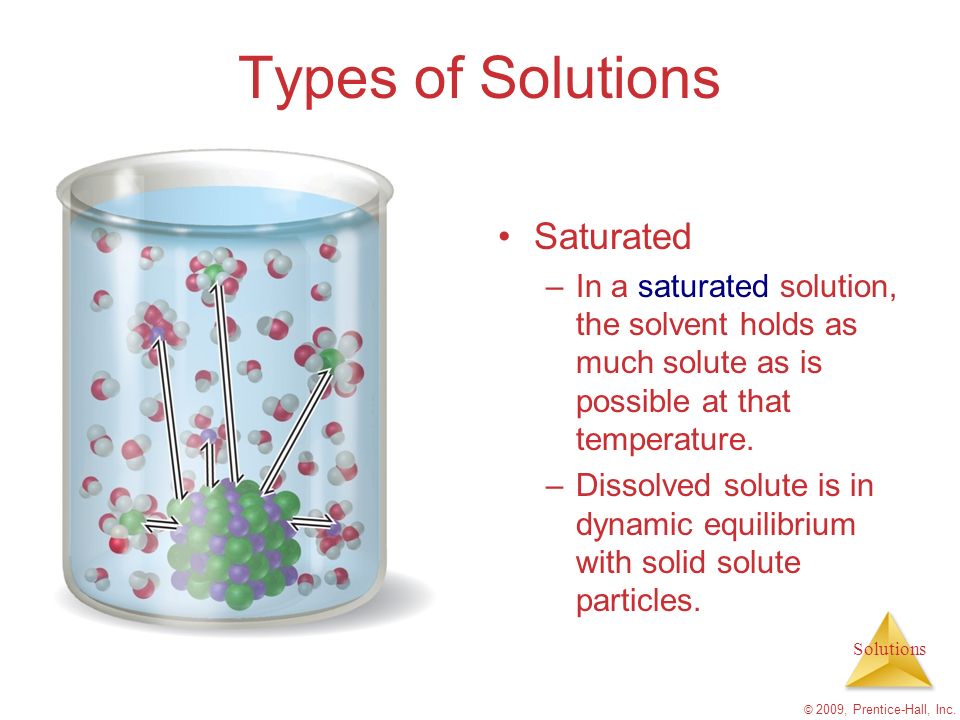 Types of Solutions

• Saturated

– In a saturated solution, the solvent holds as much solute as is possible at that temperature.

– Dissolved solute is in dynamic equilibrium with solid solute particles.

Solutions

© 2009, Prentice-Hall, Inc.